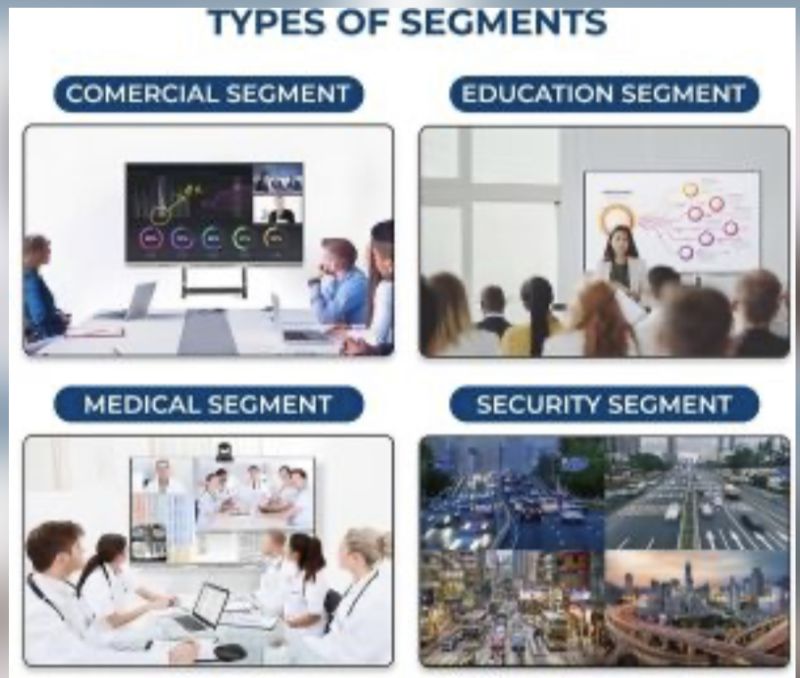 TYPES OF SEGMENTS

COMERCIAL SEGMENT

EDUCATION SEGMENT

MEDICAL SEGMENT

SECURITY SEGMENT